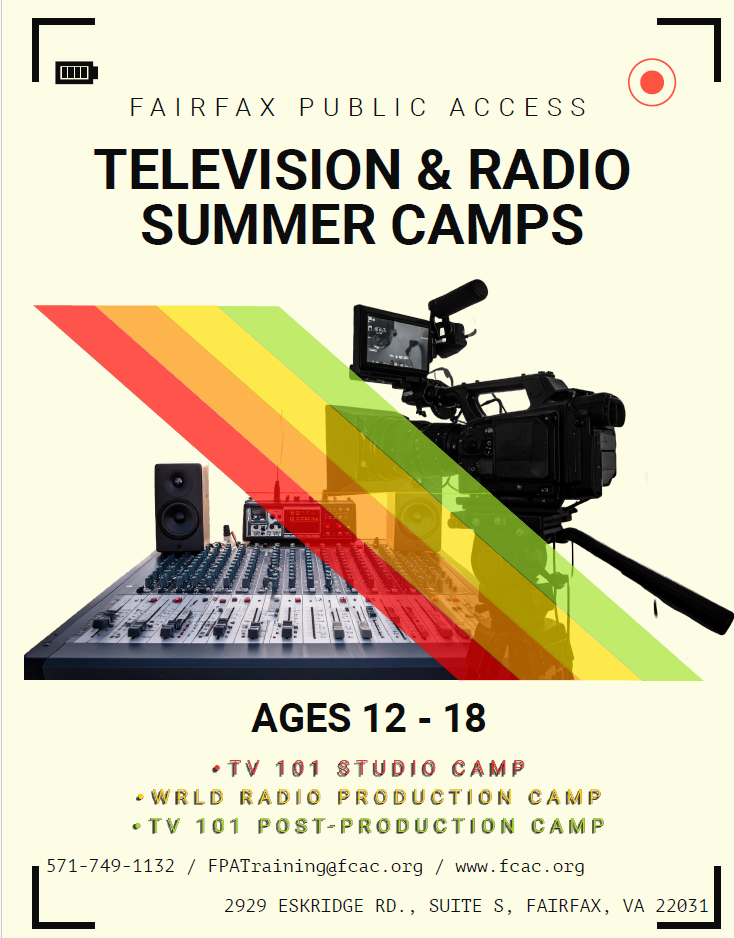 FAIRFAX PUBLIC ACCESS

TELEVISION & RADIO SUMMER CAMPS

AGES 12 - 18

•TV 101 STUDIO CAMP
•WRLD RADIO PRODUCTION CAMP
•TV 101 POST-PRODUCTION CAMP

571-749-1132 / FPATraining@fcac.org / www.fcac.org

2929 ESKRIDGE RD., SUITE S, FAIRFAX, VA 22031